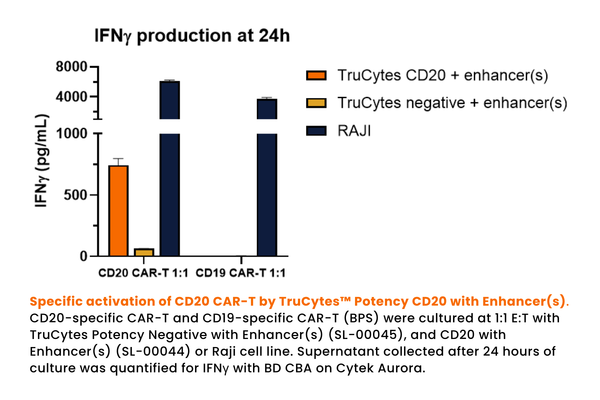 IFNγ production at 24h

IFNγ (pg/mL)

8000
4000
1000
500
0

CD20 CAR-T 1:1
CD19 CAR-T 1:1

TruCytes CD20 + enhancer(s)
TruCytes negative + enhancer(s)
RAJI

Specific activation of CD20 CAR-T by TruCytes™ Potency CD20 with Enhancer(s).
CD20-specific CAR-T and CD19-specific CAR-T (BPS) were cultured at 1:1 E:T with TruCytes Potency Negative with Enhancer(s) (SL-00045), and CD20 with Enhancer(s) (SL-00044) or Raji cell line. Supernatant collected after 24 hours of culture was quantified for IFNγ with BD CBA on Cytek Aurora.